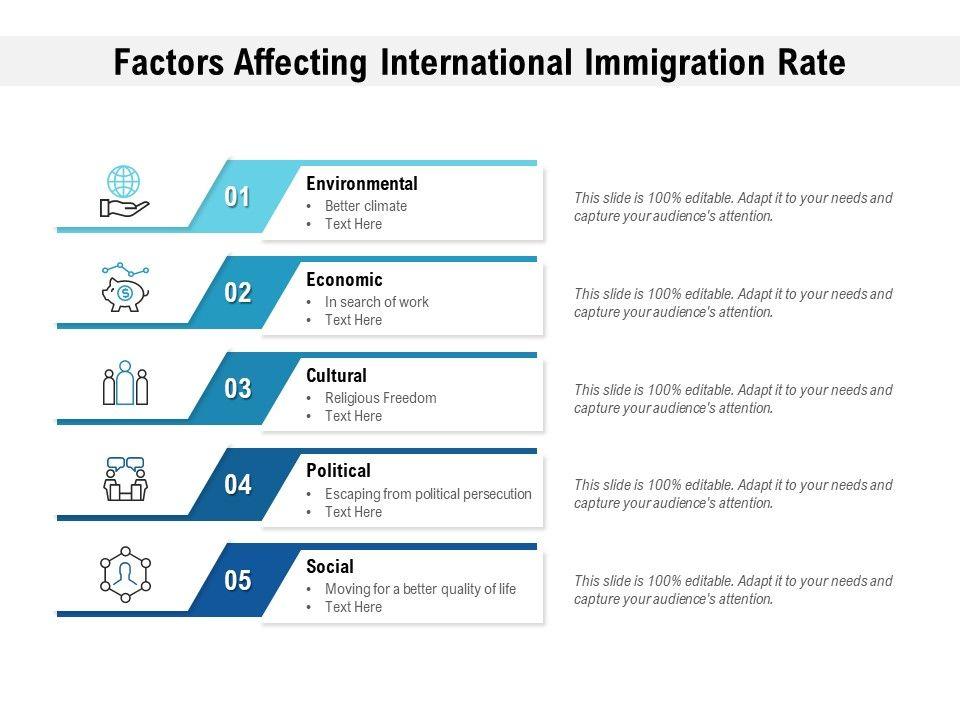 Factors Affecting International Immigration Rate

01
Environmental
• Better climate
• Text Here

This slide is 100% editable. Adapt it to your needs and capture your audience's attention.

02
Economic
• In search of work
• Text Here

This slide is 100% editable. Adapt it to your needs and capture your audience's attention.

03
Cultural
• Religious Freedom
• Text Here

This slide is 100% editable. Adapt it to your needs and capture your audience's attention.

04
Political
• Escaping from political persecution
• Text Here

This slide is 100% editable. Adapt it to your needs and capture your audience's attention.

05
Social
• Moving for a better quality of life
• Text Here

This slide is 100% editable. Adapt it to your needs and capture your audience's attention.